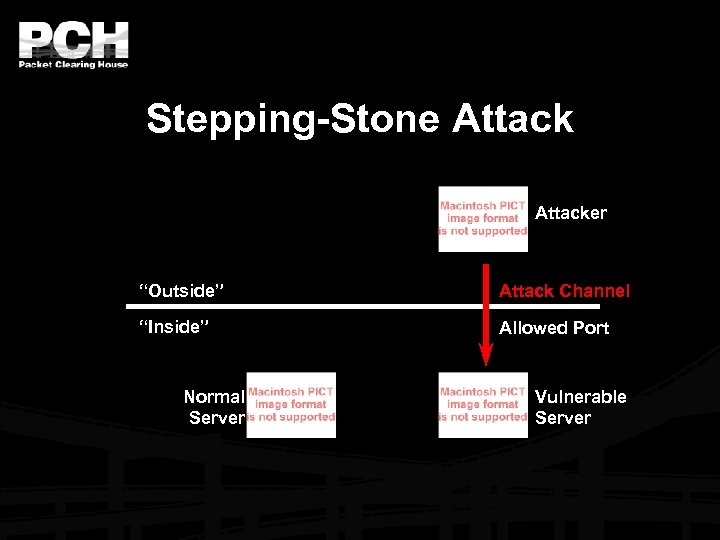 PCH
Packet Clearing House

Stepping-Stone Attack

Macintosh PICT image format is not supported

Attacker

"Outside"

Attack Channel

"Inside"

Allowed Port

Normal Server

Macintosh PICT image format is not supported

Macintosh PICT image format is not supported

Vulnerable Server